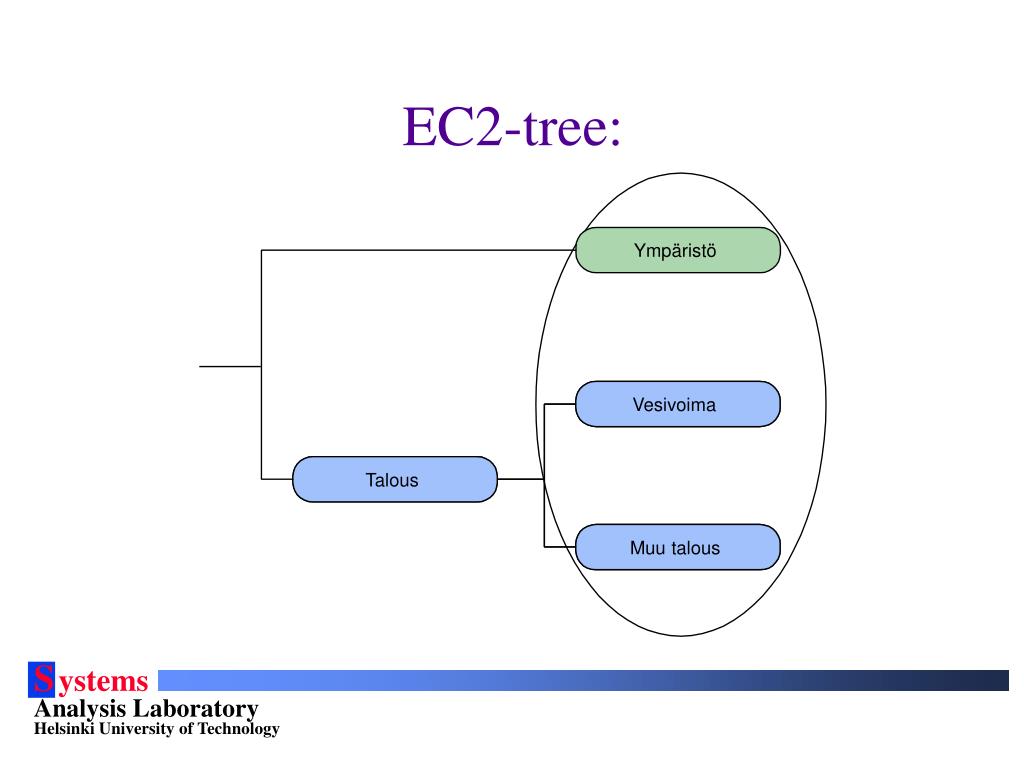 EC2-tree:

Ympäristö

Vesivoima

Talous

Muu talous

Systems
Analysis Laboratory
Helsinki University of Technology